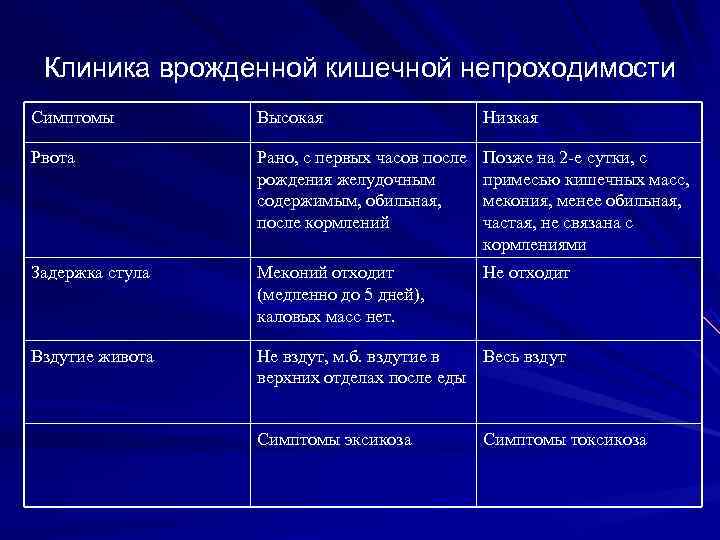 Клиника врожденной кишечной непроходимости

| Симптомы | Высокая | Низкая |
|---|---|---|
| Рвота | Рано, с первых часов после рождения желудочным содержимым, обильная, после кормлений | Позже на 2-е сутки, с примесью кишечных масс, мекония, менее обильная, частая, не связана с кормлениями |
| Задержка стула | Меконий отходит (медленно до 5 дней), каловых масс нет. | Не отходит |
| Вздутие живота | Не вздут, м.б. вздутие в верхних отделах после еды | Весь вздут |
| | Симптомы эксикоза | Симптомы токсикоза |